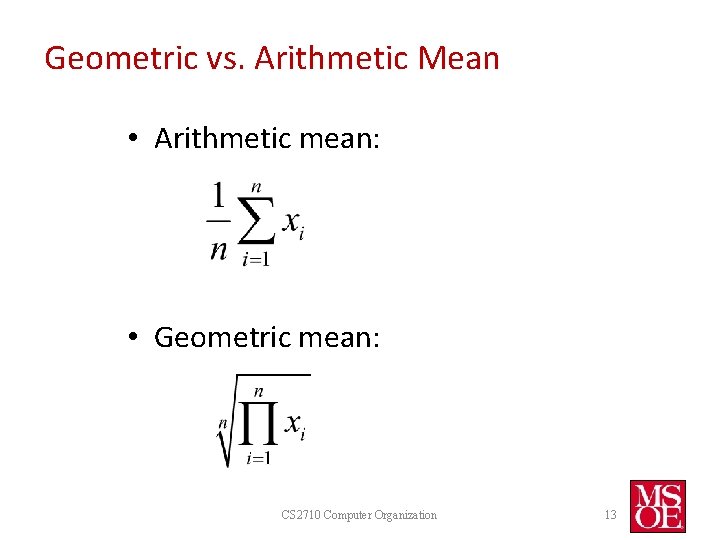 Geometric vs. Arithmetic Mean

• Arithmetic mean:

$\frac{1}{n}\sum_{i=1}^{n} x_i$

• Geometric mean:

$\sqrt[n]{\prod_{i=1}^{n} x_i}$

CS2710 Computer Organization

13

MSOE